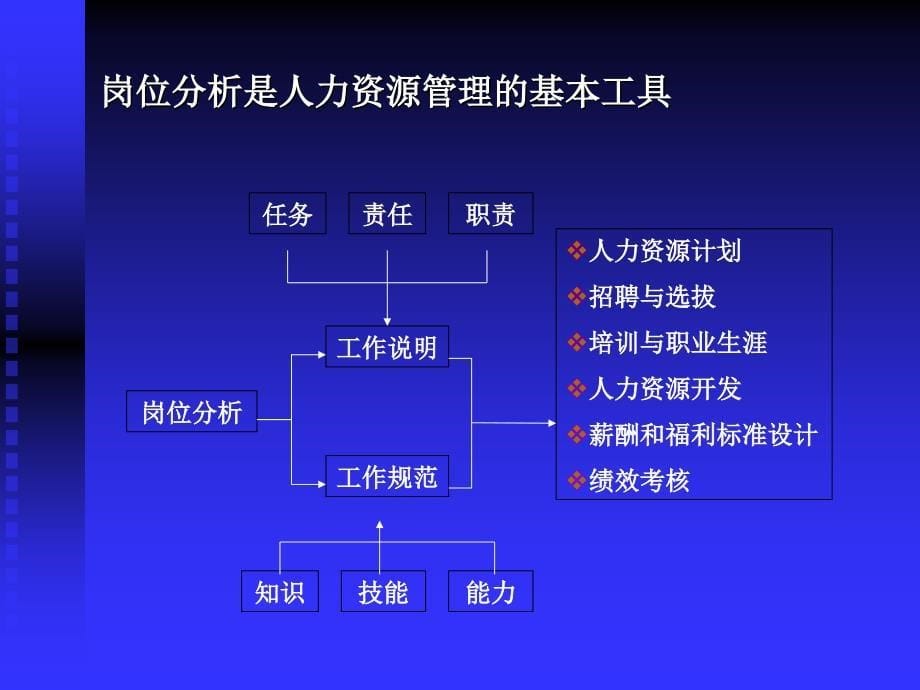 岗位分析是人力资源管理的基本工具

任务 责任 职责

工作说明

岗位分析

工作规范

知识 技能 能力

❖人力资源计划
❖招聘与选拔
❖培训与职业生涯
❖人力资源开发
❖薪酬和福利标准设计
❖绩效考核